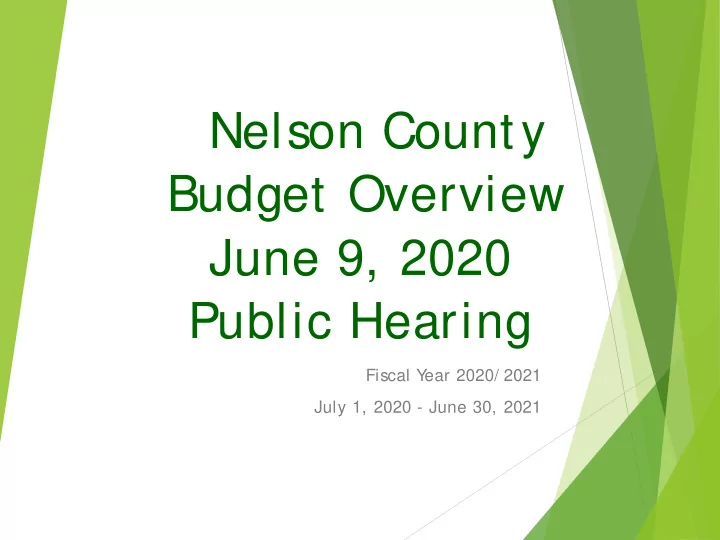 Nelson County Budget Overview June 9, 2020 Public Hearing

Fiscal Year 2020/2021

July 1, 2020 - June 30, 2021